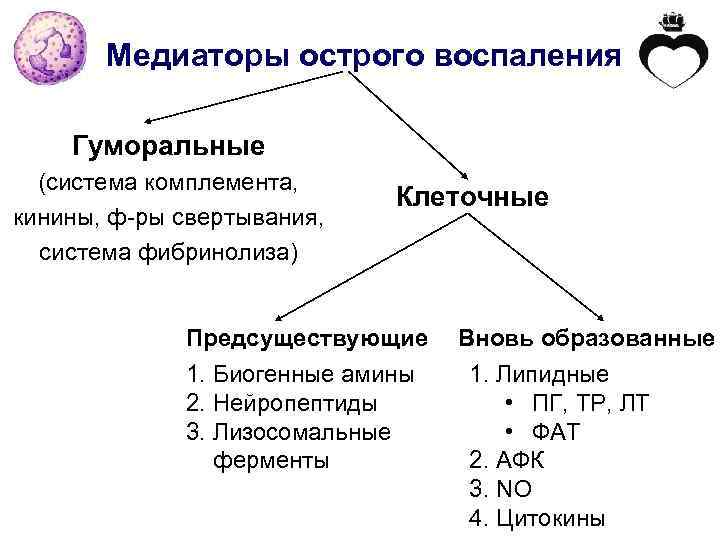 Медиаторы острого воспаления

Гуморальные
(система комплемента, кинины, ф-ры свертывания, система фибринолиза)

Клеточные

Предсуществующие
1. Биогенные амины
2. Нейропептиды
3. Лизосомальные ферменты

Вновь образованные
1. Липидные
• ПГ, ТР, ЛТ
• ФАТ
2. АФК
3. NO
4. Цитокины